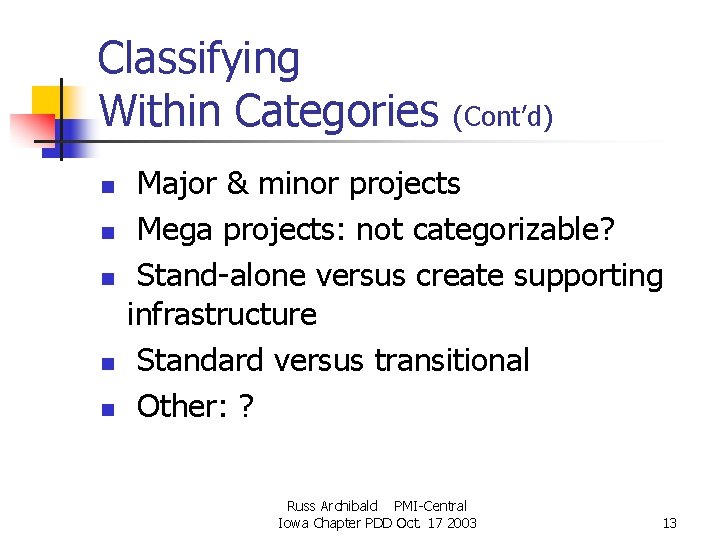 Classifying
Within Categories (Cont'd)

- Major & minor projects
- Mega projects: not categorizable?
- Stand-alone versus create supporting infrastructure
- Standard versus transitional
- Other: ?

Russ Archibald PMI-Central
Iowa Chapter PDD Oct. 17 2003

13